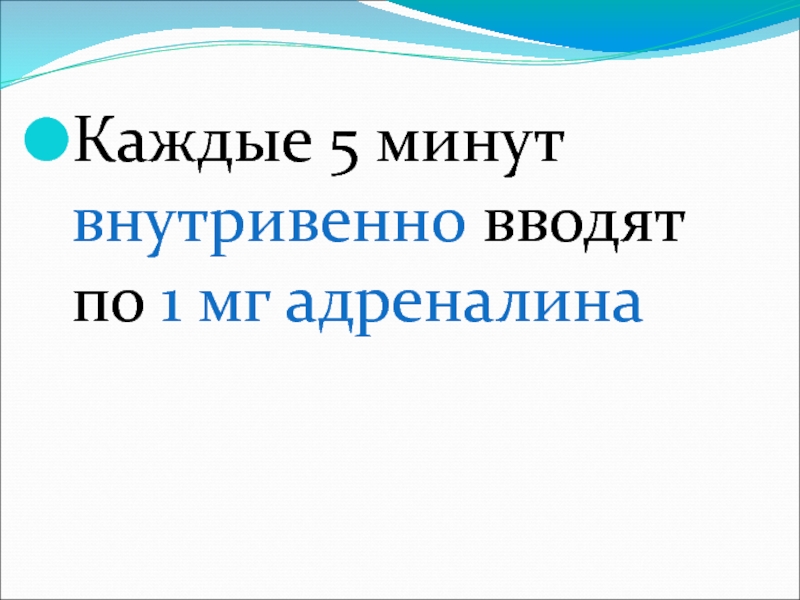 Каждые 5 минут внутривенно вводят по 1 мг адреналина